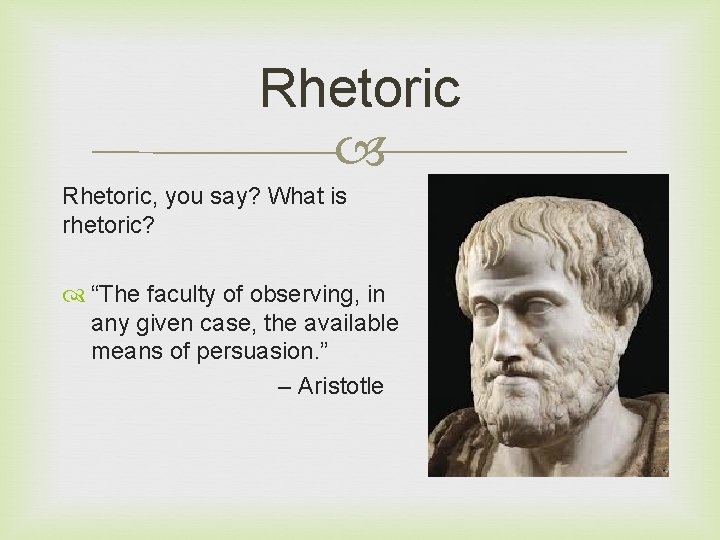 Rhetoric

Rhetoric, you say? What is rhetoric?

“The faculty of observing, in any given case, the available means of persuasion.”

– Aristotle